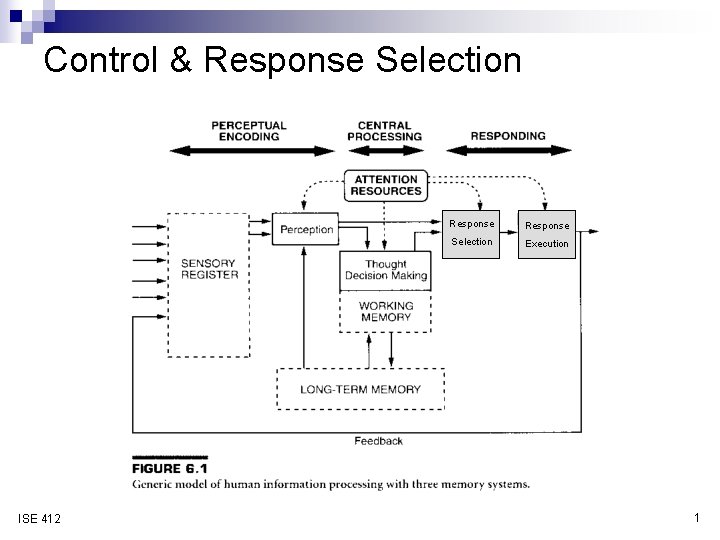 Control & Response Selection

PERCEPTUAL ENCODING

CENTRAL PROCESSING

RESPONDING

ATTENTION RESOURCES

SENSORY REGISTER

Perception

Response Selection

Response Execution

Thought Decision Making

WORKING MEMORY

LONG-TERM MEMORY

Feedback

FIGURE 6.1
Generic model of human information processing with three memory systems.

ISE 412

1